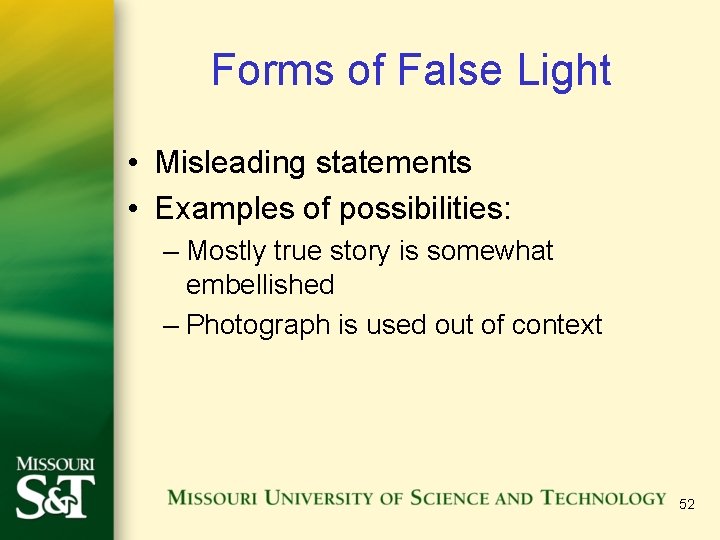 Forms of False Light

• Misleading statements
• Examples of possibilities:
– Mostly true story is somewhat embellished
– Photograph is used out of context

MISSOURI
S&T

MISSOURI UNIVERSITY OF SCIENCE AND TECHNOLOGY

52